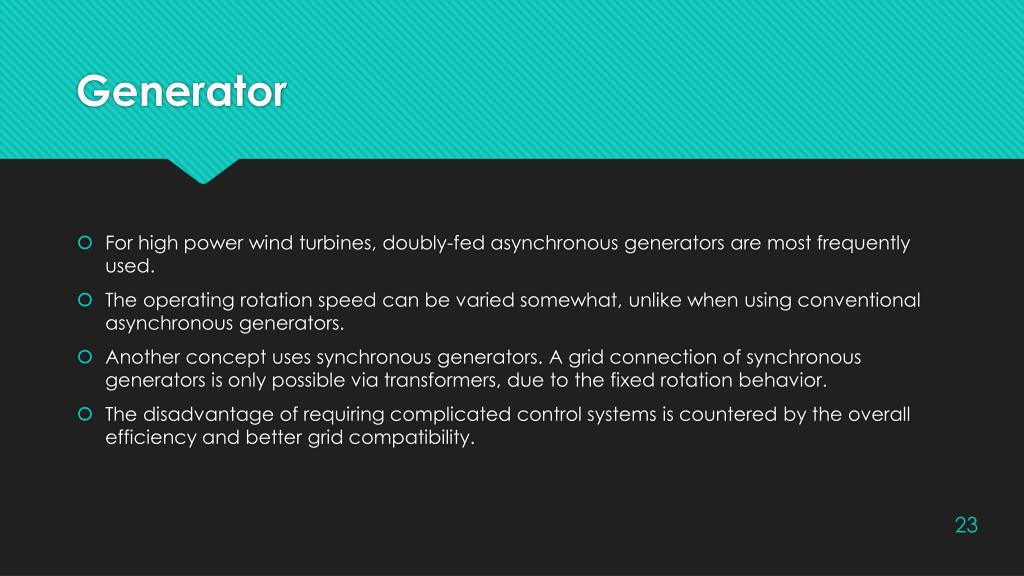 Generator

For high power wind turbines, doubly-fed asynchronous generators are most frequently used.

The operating rotation speed can be varied somewhat, unlike when using conventional asynchronous generators.

Another concept uses synchronous generators. A grid connection of synchronous generators is only possible via transformers, due to the fixed rotation behavior.

The disadvantage of requiring complicated control systems is countered by the overall efficiency and better grid compatibility.

23